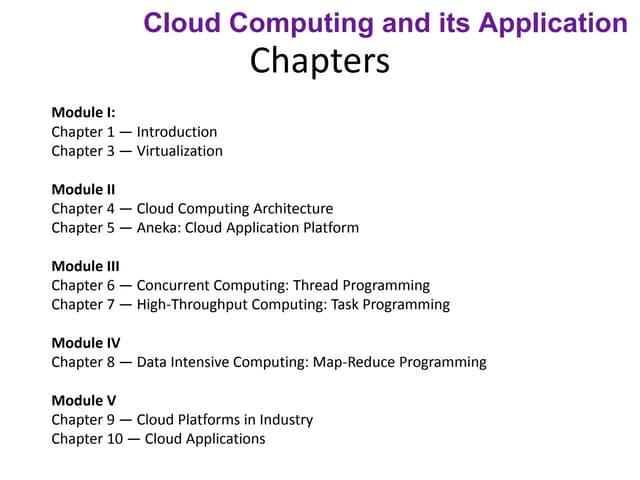 Cloud Computing and its Application
Chapters

Module I:
Chapter 1 — Introduction
Chapter 3 — Virtualization

Module II
Chapter 4 — Cloud Computing Architecture
Chapter 5 — Aneka: Cloud Application Platform

Module III
Chapter 6 — Concurrent Computing: Thread Programming
Chapter 7 — High-Throughput Computing: Task Programming

Module IV
Chapter 8 — Data Intensive Computing: Map-Reduce Programming

Module V
Chapter 9 — Cloud Platforms in Industry
Chapter 10 — Cloud Applications